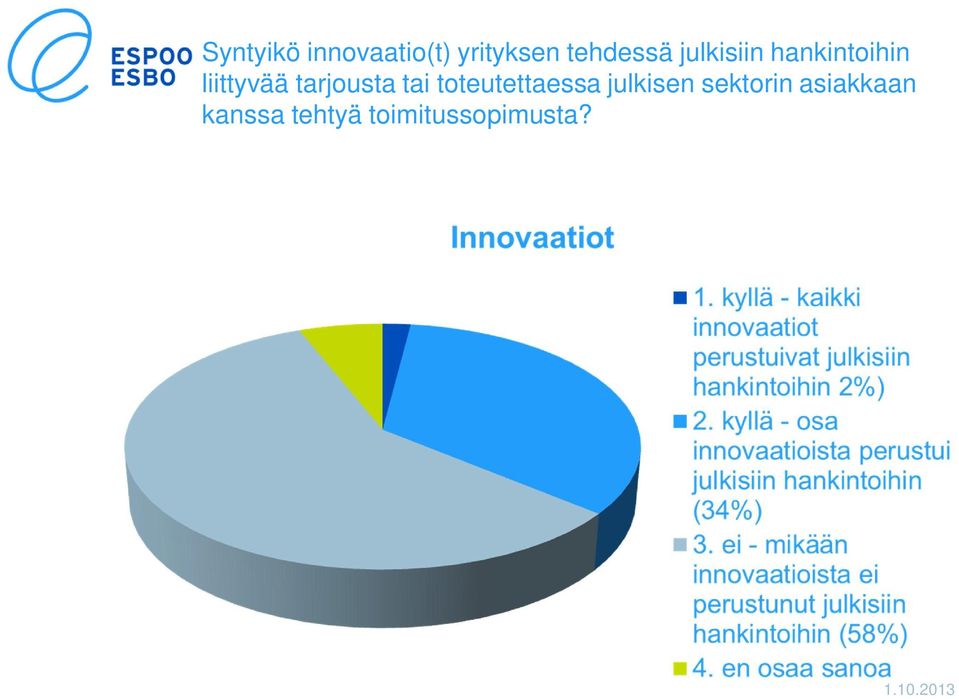 ESPOO
ESBO

Syntyikö innovaatio(t) yrityksen tehdessä julkisiin hankintoihin liittyvää tarjousta tai toteutettaessa julkisen sektorin asiakkaan kanssa tehtyä toimitussopimusta?

Innovaatiot

1. kyllä - kaikki innovaatiot perustuivat julkisiin hankintoihin 2%)

2. kyllä - osa innovaatioista perustui julkisiin hankintoihin (34%)

3. ei - mikään innovaatioista ei perustunut julkisiin hankintoihin (58%)

4. en osaa sanoa

1.10.2013